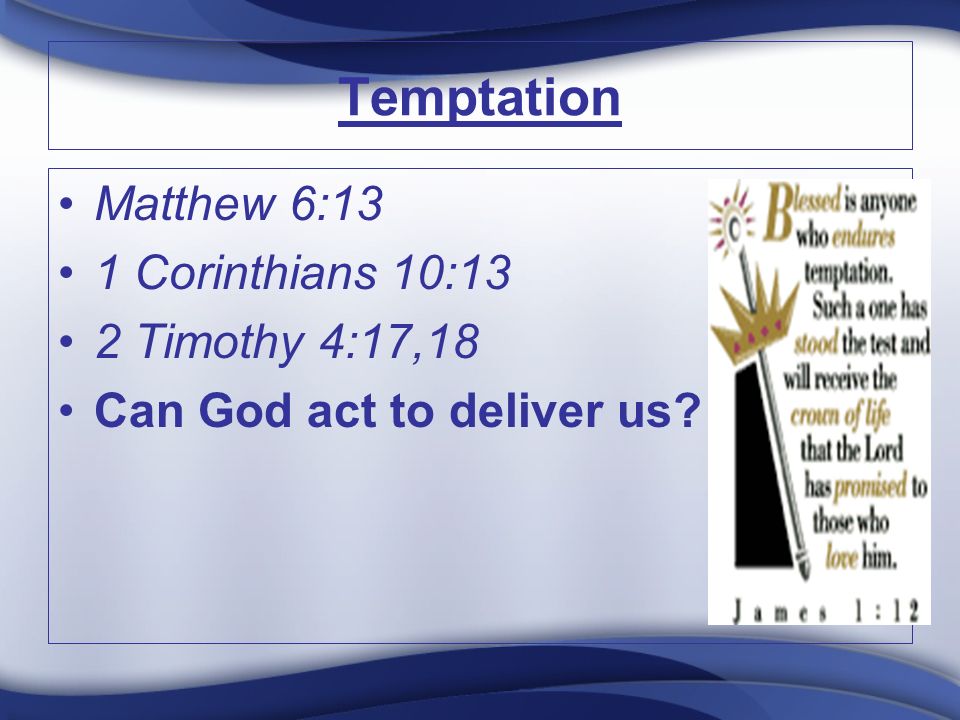 Temptation

• Matthew 6:13
• 1 Corinthians 10:13
• 2 Timothy 4:17,18
• Can God act to deliver us?

Blessed is anyone who endures temptation. Such a one has stood the test and will receive the crown of life that the Lord has promised to those who love him.

James 1:12